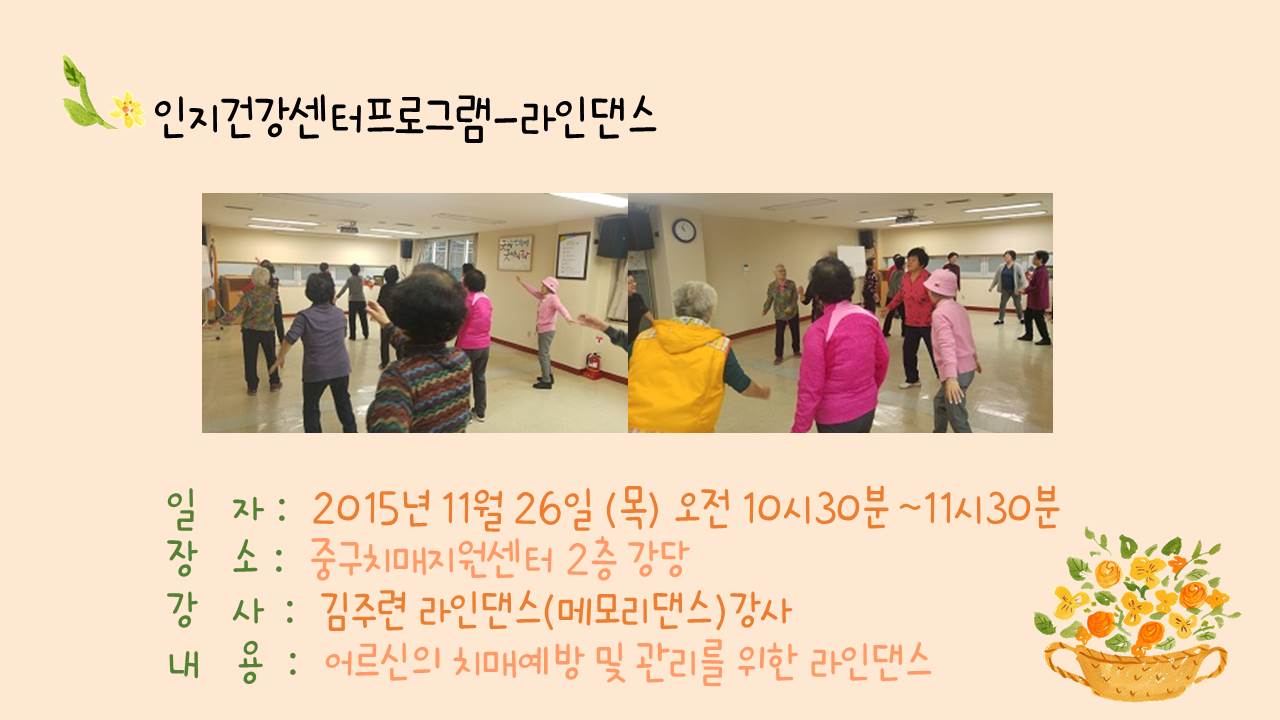 인지건강센터프로그램-라인댄스

일 자 : 2015년 11월 26일 (목) 오전 10시30분 ~11시30분
장 소 : 중구치매지원센터 2층 강당
강 사 : 김주련 라인댄스(메모리댄스)강사
내 용 : 어르신의 치매예방 및 관리를 위한 라인댄스